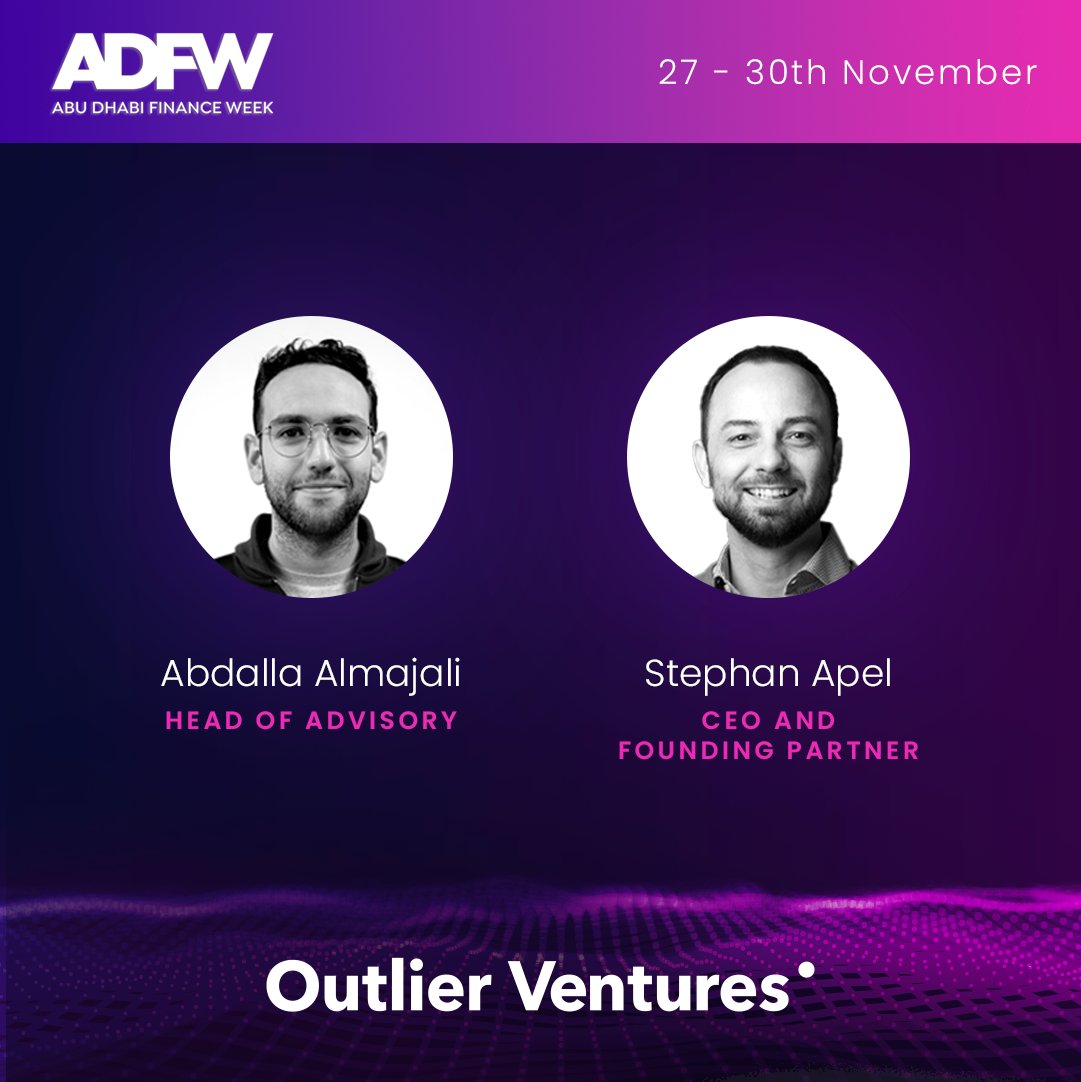 ADFW
ABU DHABI FINANCE WEEK

27 - 30th November

Abdalla Almajali
HEAD OF ADVISORY

Stephan Apel
CEO AND FOUNDING PARTNER

Outlier Ventures